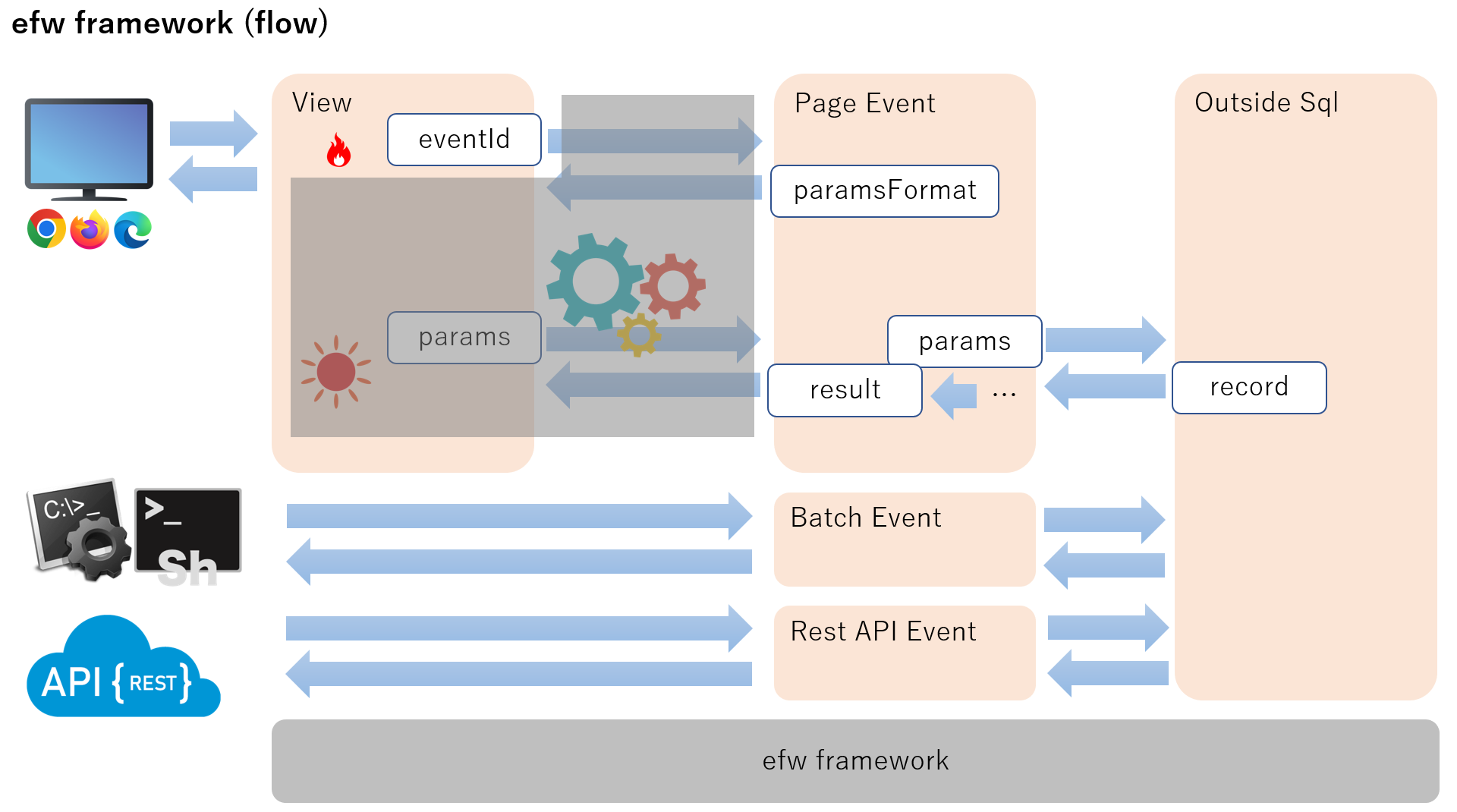 efw framework (flow)

View

eventId

params

Page Event

paramsFormat

params

result

…

Outside Sql

record

C:\>_

>_

Sh

Batch Event

API {REST}

Rest API Event

efw framework